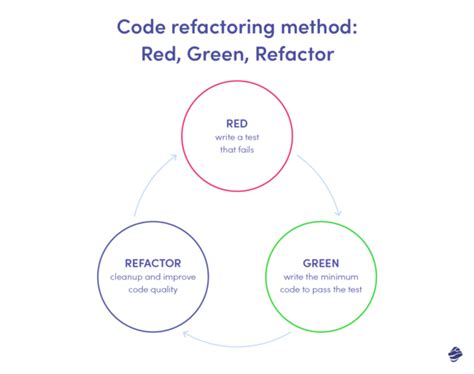 Code refactoring method:
Red, Green, Refactor

RED
write a test that fails

GREEN
write the minimum code to pass the test

REFACTOR
cleanup and improve code quality